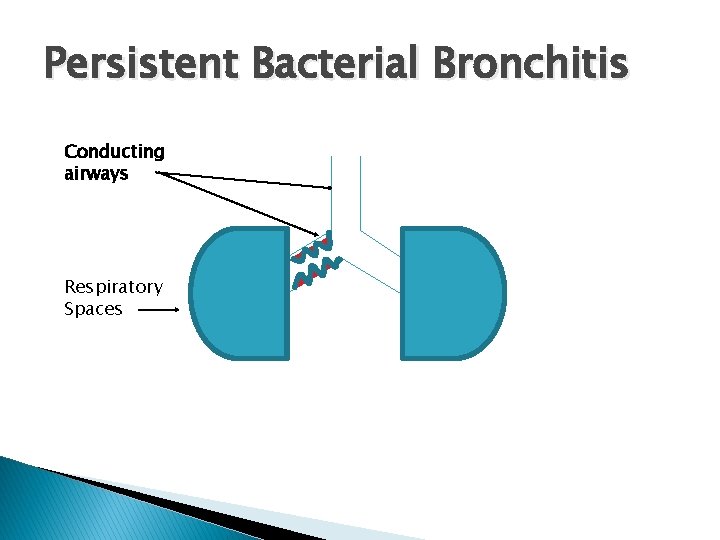 Persistent Bacterial Bronchitis

Conducting airways

Respiratory Spaces